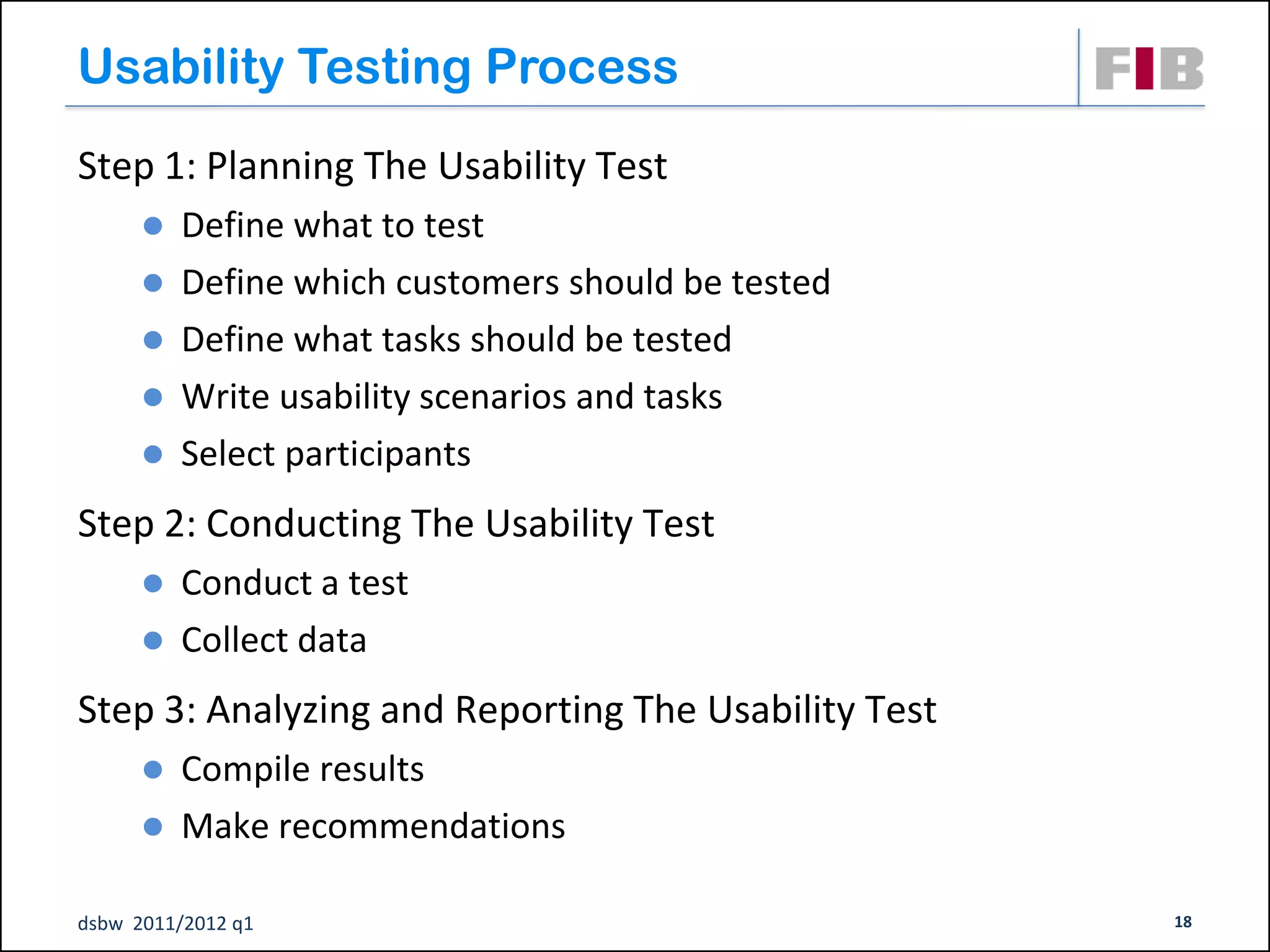 Usability Testing Process

FIB

Step 1: Planning The Usability Test

- Define what to test
- Define which customers should be tested
- Define what tasks should be tested
- Write usability scenarios and tasks
- Select participants

Step 2: Conducting The Usability Test

- Conduct a test
- Collect data

Step 3: Analyzing and Reporting The Usability Test

- Compile results
- Make recommendations

dsbw 2011/2012 q1

18